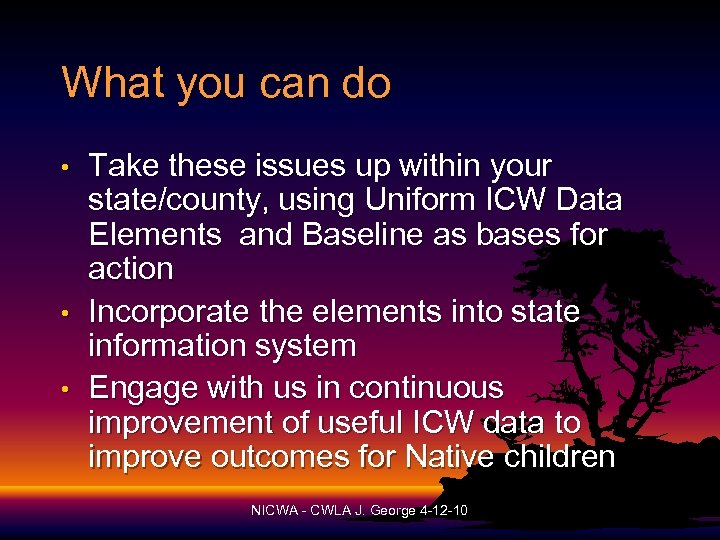 What you can do

• Take these issues up within your state/county, using Uniform ICW Data Elements  and Baseline as bases for action
• Incorporate the elements into state information system
• Engage with us in continuous improvement of useful ICW data to improve outcomes for Native children

NICWA - CWLA J. George 4-12-10